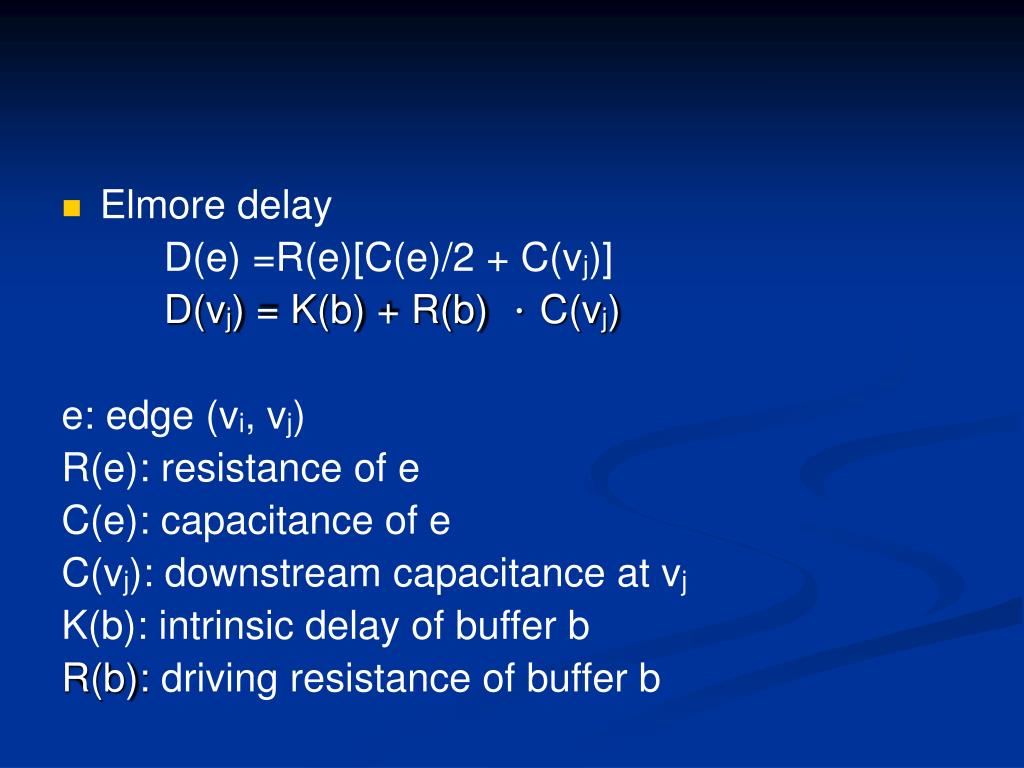 Elmore delay
$D(e) = R(e)[C(e)/2 + C(v_j)]$
$D(v_j) = K(b) + R(b) \cdot C(v_j)$

e: edge $(v_i, v_j)$
R(e): resistance of e
C(e): capacitance of e
$C(v_j)$: downstream capacitance at $v_j$
K(b): intrinsic delay of buffer b
R(b): driving resistance of buffer b